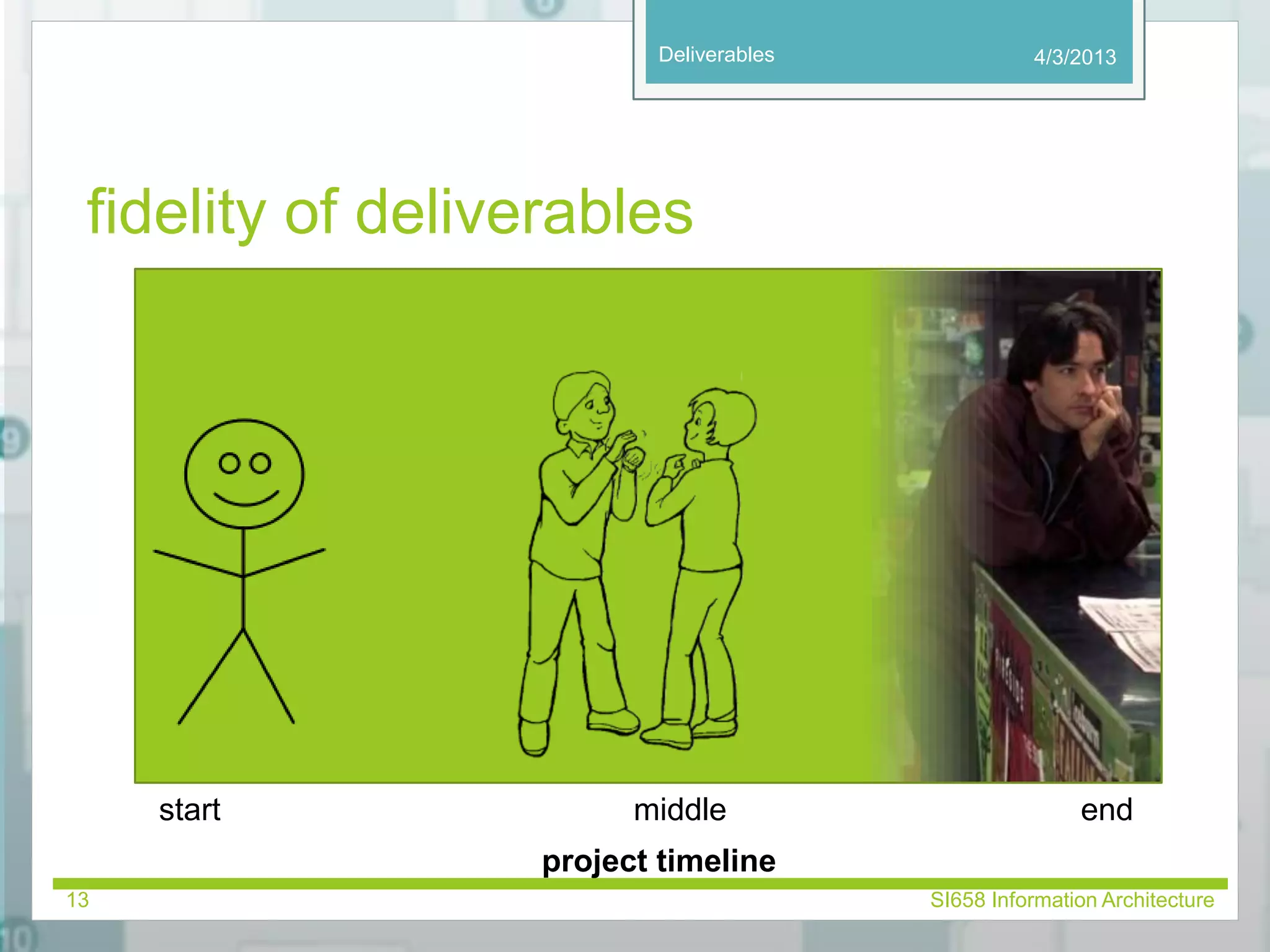 Deliverables 4/3/2013

fidelity of deliverables

start middle end

project timeline

13 SI658 Information Architecture